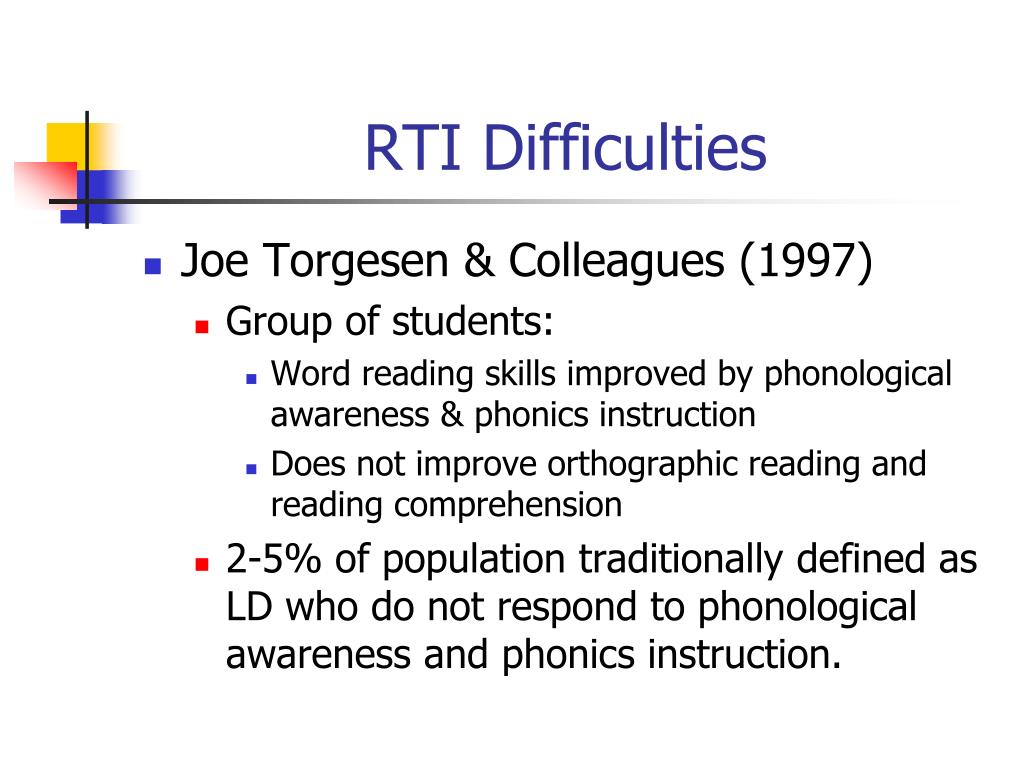 RTI Difficulties

- Joe Torgesen & Colleagues (1997)
  - Group of students:
    - Word reading skills improved by phonological awareness & phonics instruction
    - Does not improve orthographic reading and reading comprehension
  - 2-5% of population traditionally defined as LD who do not respond to phonological awareness and phonics instruction.